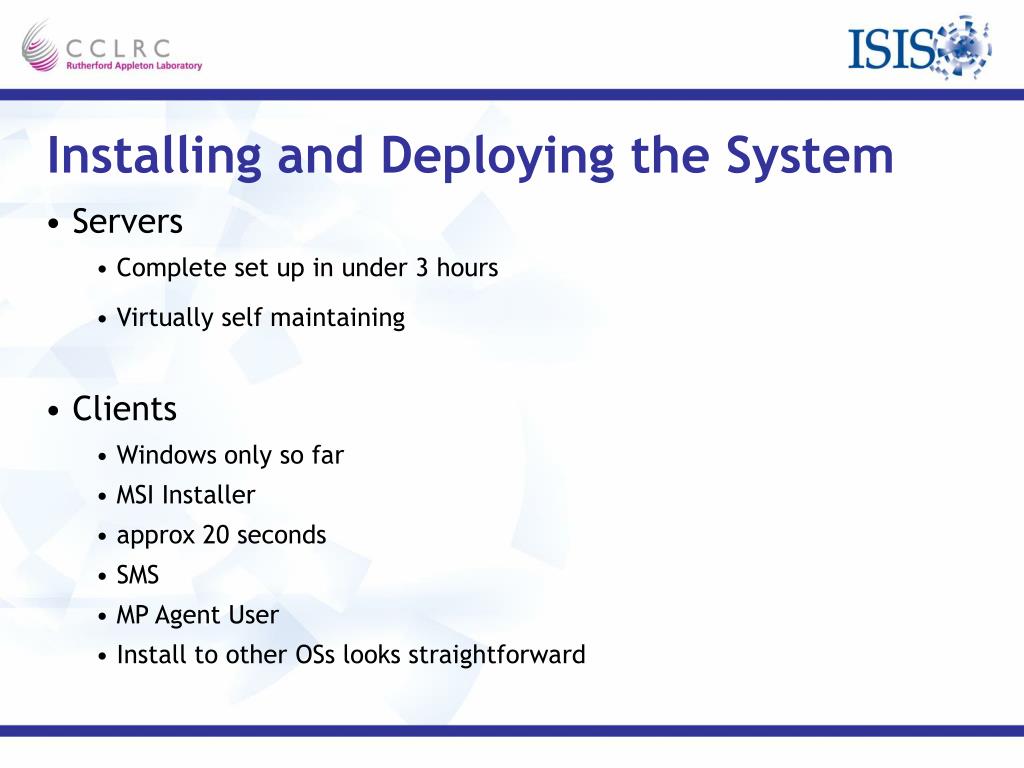 CCLRC
Rutherford Appleton Laboratory

ISIS

Installing and Deploying the System

• Servers
• Complete set up in under 3 hours
• Virtually self maintaining

• Clients
• Windows only so far
• MSI Installer
• approx 20 seconds
• SMS
• MP Agent User
• Install to other OSs looks straightforward